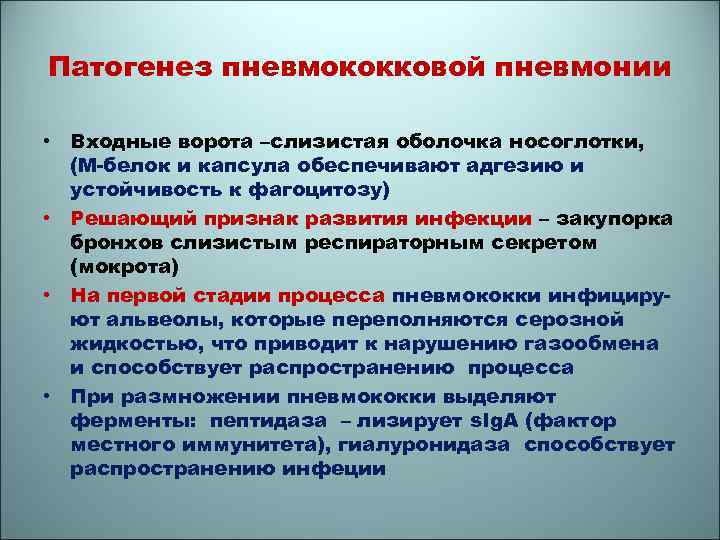 Патогенез пневмококковой пневмонии

• Входные ворота –слизистая оболочка носоглотки, (М-белок и капсула обеспечивают адгезию и устойчивость к фагоцитозу)
• Решающий признак развития инфекции – закупорка бронхов слизистым респираторным секретом (мокрота)
• На первой стадии процесса пневмококки инфицируют альвеолы, которые переполняются серозной жидкостью, что приводит к нарушению газообмена и способствует распространению процесса
• При размножении пневмококки выделяют ферменты: пептидаза – лизирует sIgA (фактор местного иммунитета), гиалуронидаза способствует распространению инфеции